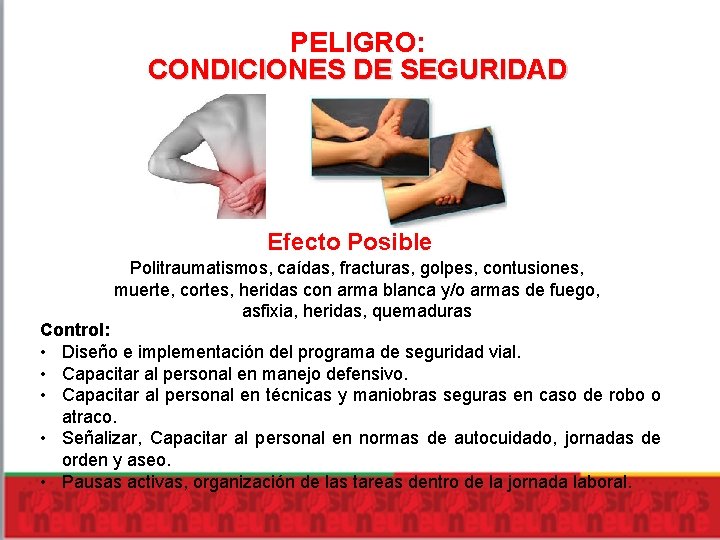 PELIGRO:
CONDICIONES DE SEGURIDAD

Efecto Posible

Politraumatismos, caídas, fracturas, golpes, contusiones, muerte, cortes, heridas con arma blanca y/o armas de fuego, asfixia, heridas, quemaduras

Control:
• Diseño e implementación del programa de seguridad vial.
• Capacitar al personal en manejo defensivo.
• Capacitar al personal en técnicas y maniobras seguras en caso de robo o atraco.
• Señalizar, Capacitar al personal en normas de autocuidado, jornadas de orden y aseo.
• Pausas activas, organización de las tareas dentro de la jornada laboral.